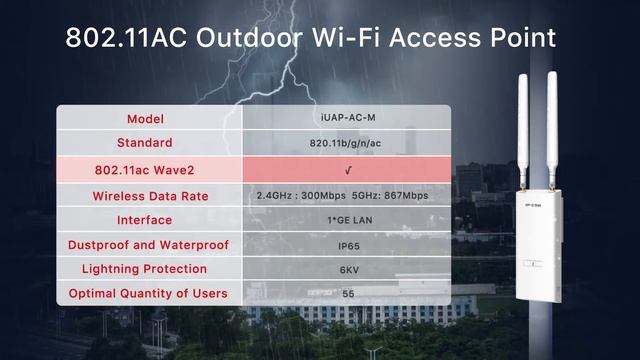 802.11AC Outdoor Wi-Fi Access Point

| Model | iUAP-AC-M |
|---|---|
| Standard | 820.11b/g/n/ac |
| 802.11ac Wave2 | √ |
| Wireless Data Rate | 2.4GHz : 300Mbps 5GHz: 867Mbps |
| Interface | 1*GE LAN |
| Dustproof and Waterproof | IP65 |
| Lightning Protection | 6KV |
| Optimal Quantity of Users | 55 |

IP-COM